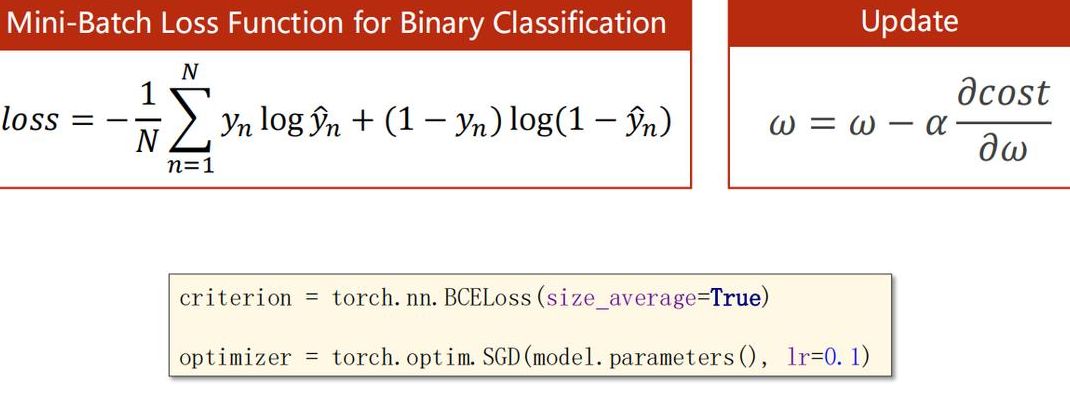 Mini-Batch Loss Function for Binary Classification

$loss = -\frac{1}{N}\sum_{n=1}^{N} y_n \log \hat{y}_n + (1 - y_n) \log(1 - \hat{y}_n)$

Update

$\omega = \omega - \alpha \frac{\partial cost}{\partial \omega}$

criterion = torch.nn.BCELoss(size_average=True)

optimizer = torch.optim.SGD(model.parameters(), lr=0.1)